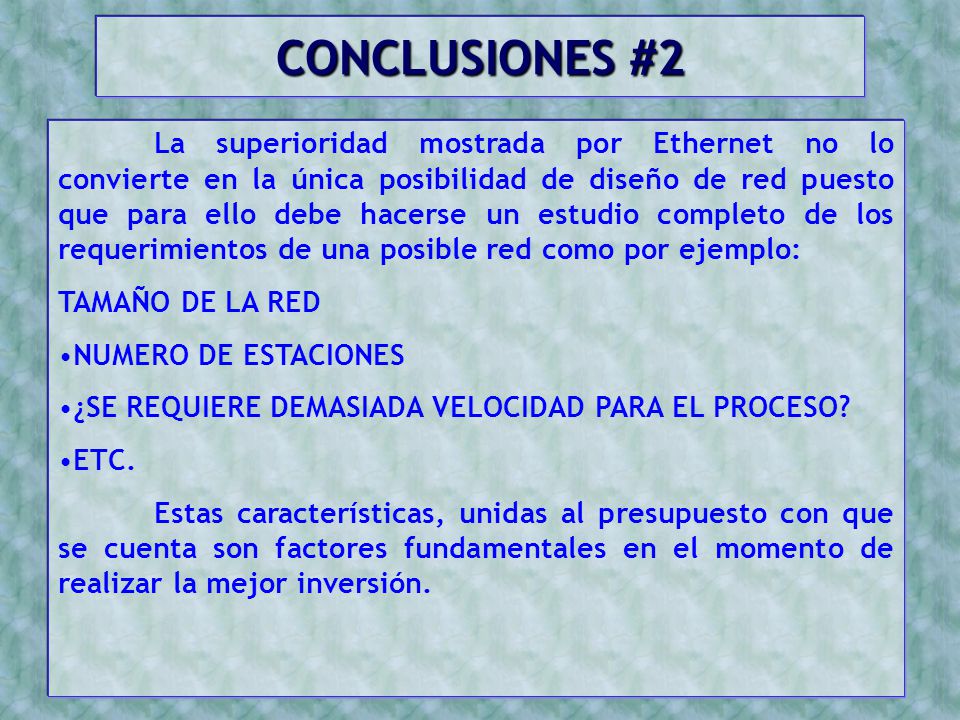 CONCLUSIONES #2

La superioridad mostrada por Ethernet no lo convierte en la única posibilidad de diseño de red puesto que para ello debe hacerse un estudio completo de los requerimientos de una posible red como por ejemplo:

TAMAÑO DE LA RED

•NUMERO DE ESTACIONES

•¿SE REQUIERE DEMASIADA VELOCIDAD PARA EL PROCESO?

•ETC.

Estas características, unidas al presupuesto con que se cuenta son factores fundamentales en el momento de realizar la mejor inversión.